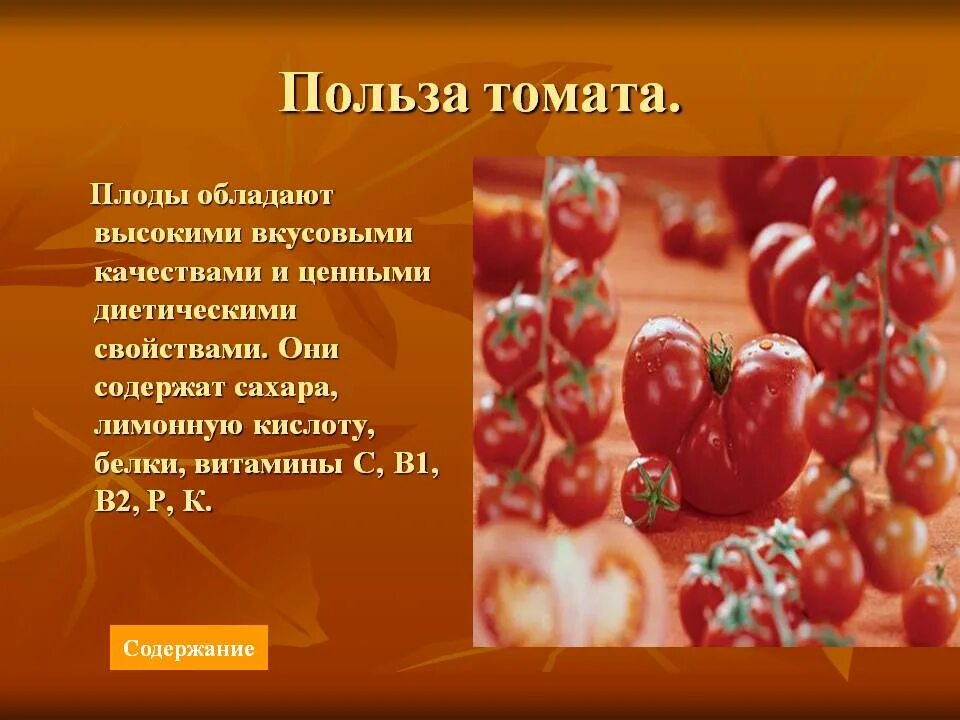 Польза томата.

Плоды обладают высокими вкусовыми качествами и ценными диетическими свойствами. Они содержат сахара, лимонную кислоту, белки, витамины С, В1, В2, Р, К.

Содержание